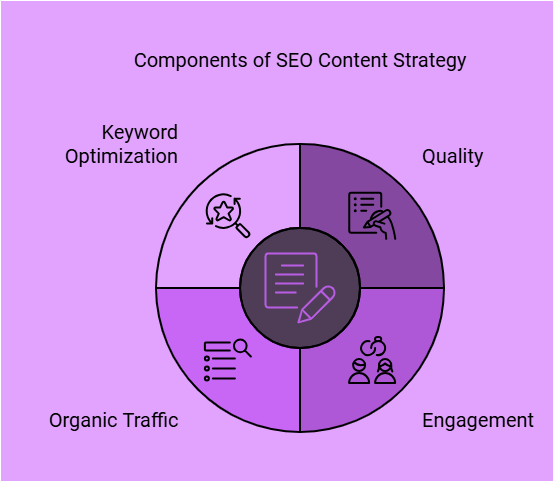 Components of SEO Content Strategy

Keyword Optimization

Quality

Organic Traffic

Engagement